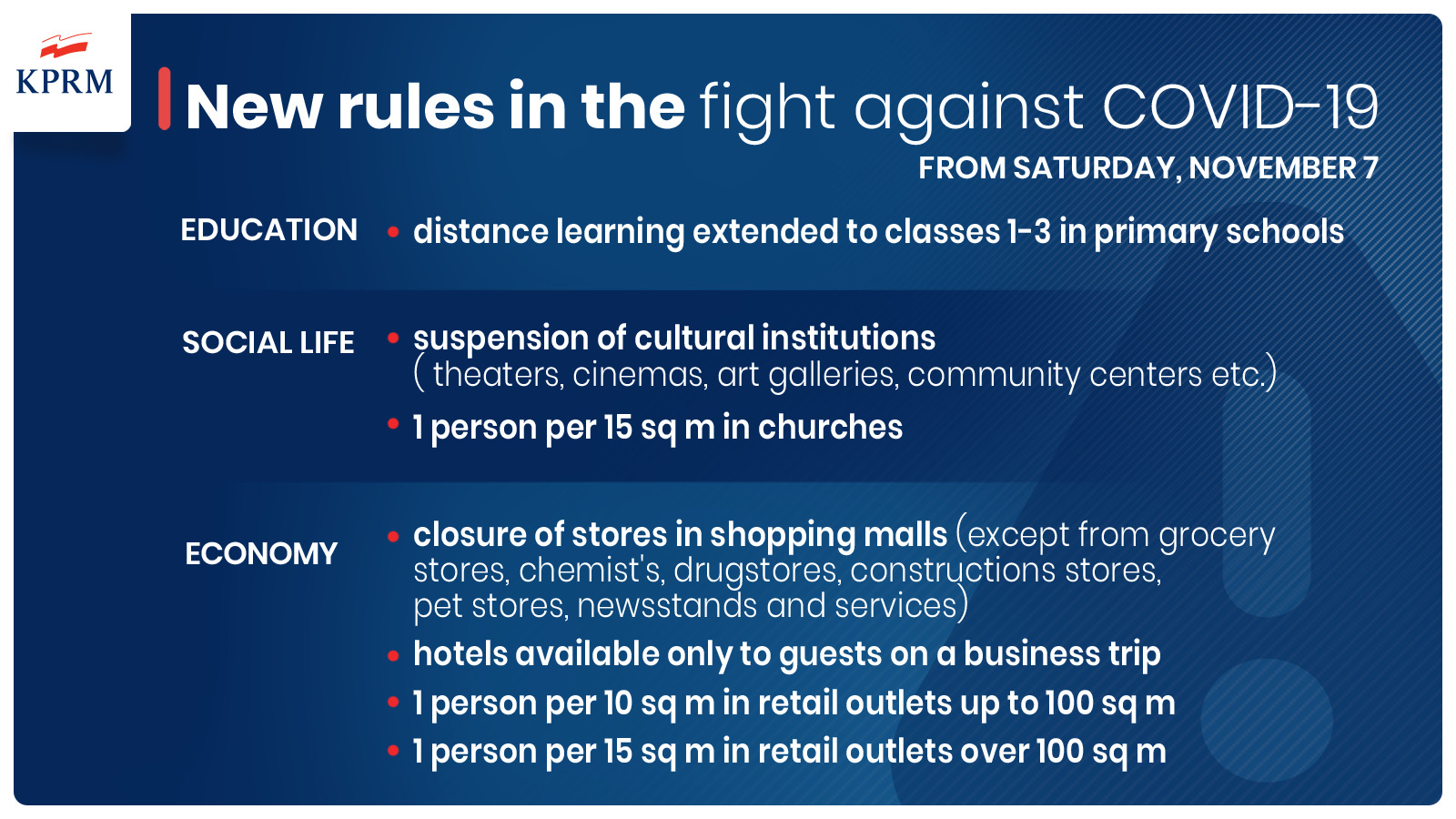 KPRM

New rules in the fight against COVID-19

FROM SATURDAY, NOVEMBER 7

EDUCATION

• distance learning extended to classes 1-3 in primary schools

SOCIAL LIFE

• suspension of cultural institutions ( theaters, cinemas, art galleries, community centers etc.)

• 1 person per 15 sq m in churches

ECONOMY

• closure of stores in shopping malls (except from grocery stores, chemist's, drugstores, constructions stores, pet stores, newsstands and services)

• hotels available only to guests on a business trip

• 1 person per 10 sq m in retail outlets up to 100 sq m

• 1 person per 15 sq m in retail outlets over 100 sq m